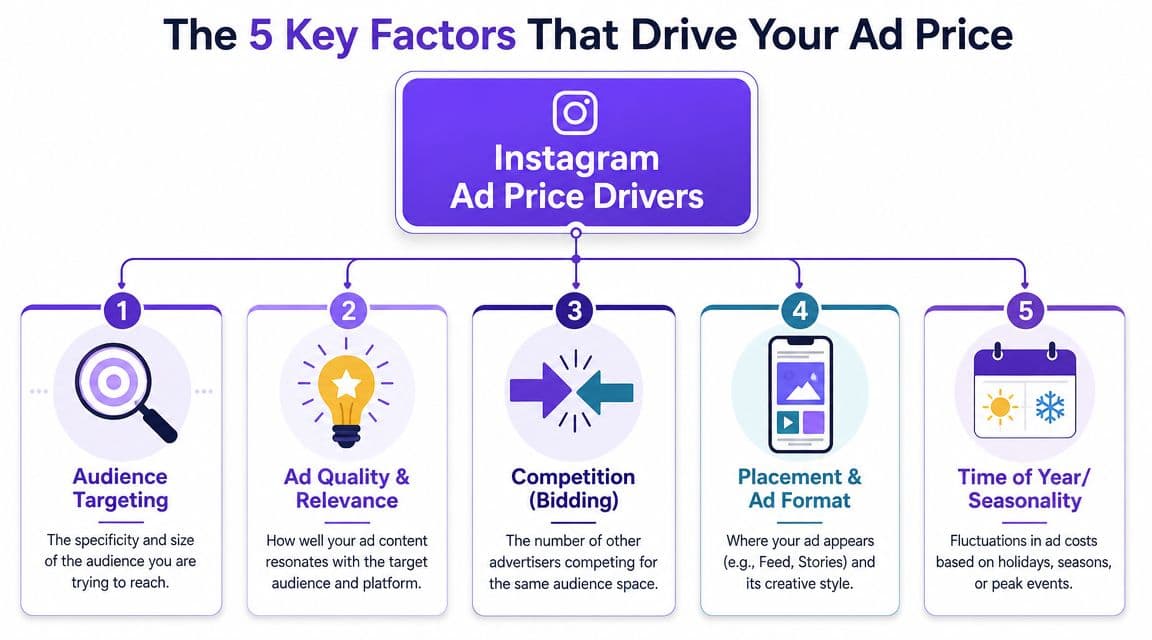 The 5 Key Factors That Drive Your Ad Price

Instagram Ad Price Drivers

1
Audience Targeting
The specificity and size of the audience you are trying to reach.

2
Ad Quality & Relevance
How well your ad content resonates with the target audience and platform.

3
Competition (Bidding)
The number of other advertisers competing for the same audience space.

4
Placement & Ad Format
Where your ad appears (e.g., Feed, Stories) and its creative style.

5
Time of Year/ Seasonality
Fluctuations in ad costs based on holidays, seasons, or peak events.